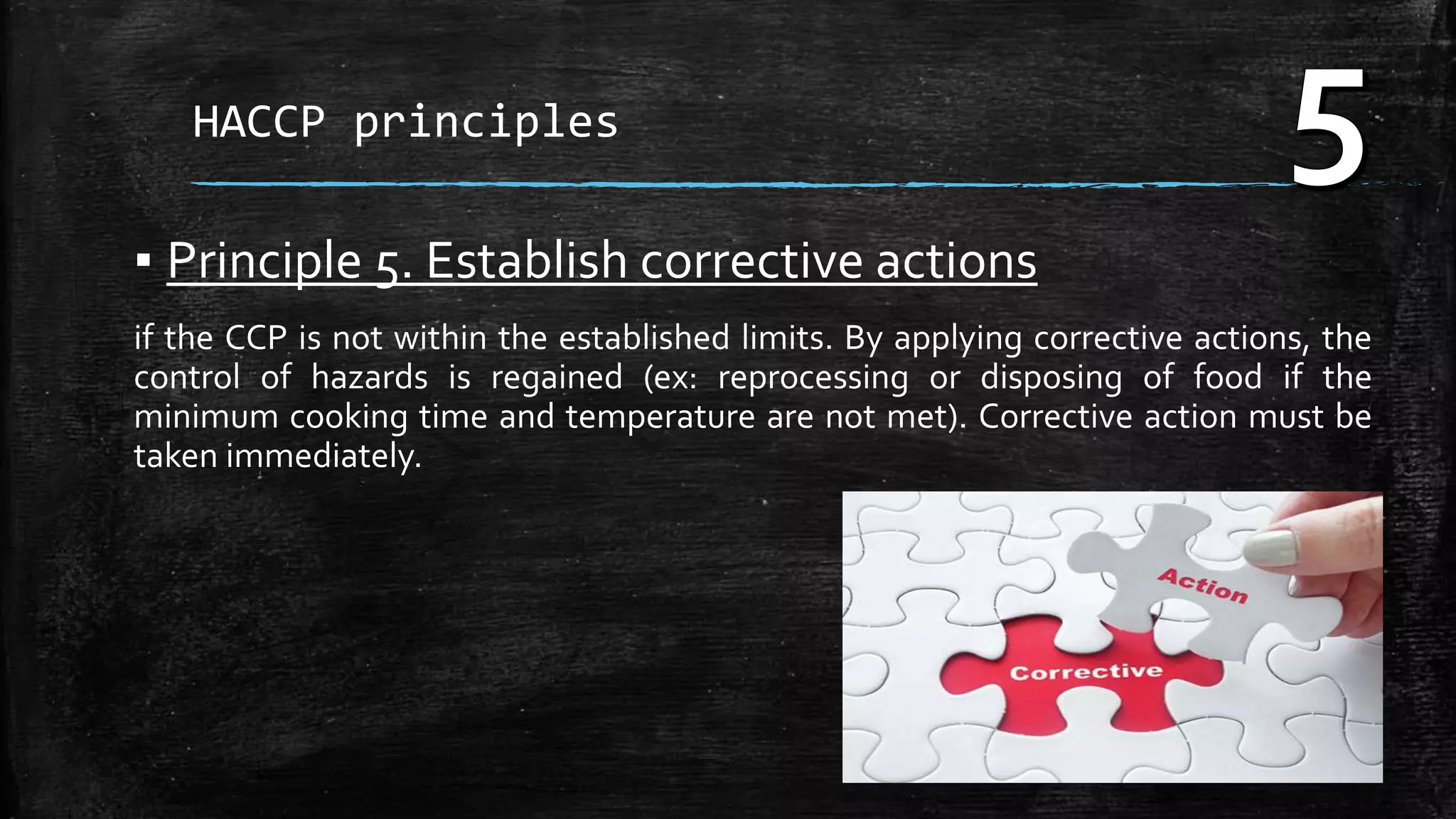 HACCP principles

5

▪ Principle 5. Establish corrective actions

if the CCP is not within the established limits. By applying corrective actions, the control of hazards is regained (ex: reprocessing or disposing of food if the minimum cooking time and temperature are not met). Corrective action must be taken immediately.

Action

Corrective